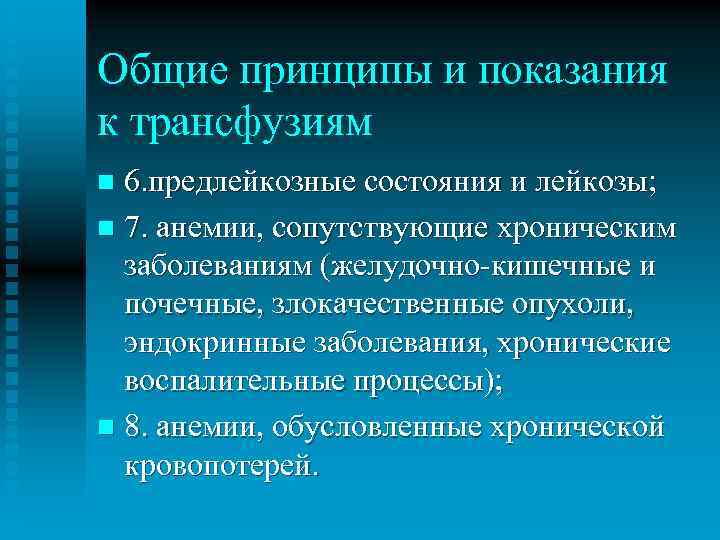 Общие принципы и показания к трансфузиям

6.предлейкозные состояния и лейкозы;

7. анемии, сопутствующие хроническим заболеваниям (желудочно-кишечные и почечные, злокачественные опухоли, эндокринные заболевания, хронические воспалительные процессы);

8. анемии, обусловленные хронической кровопотерей.